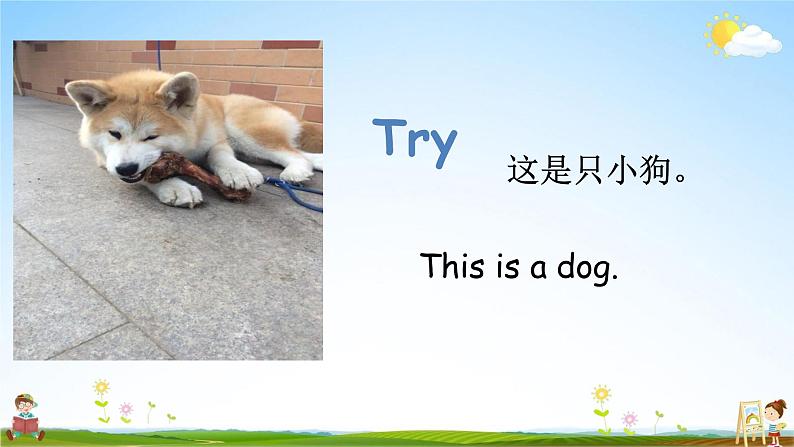 Try

这是只小狗。

This is a dog.